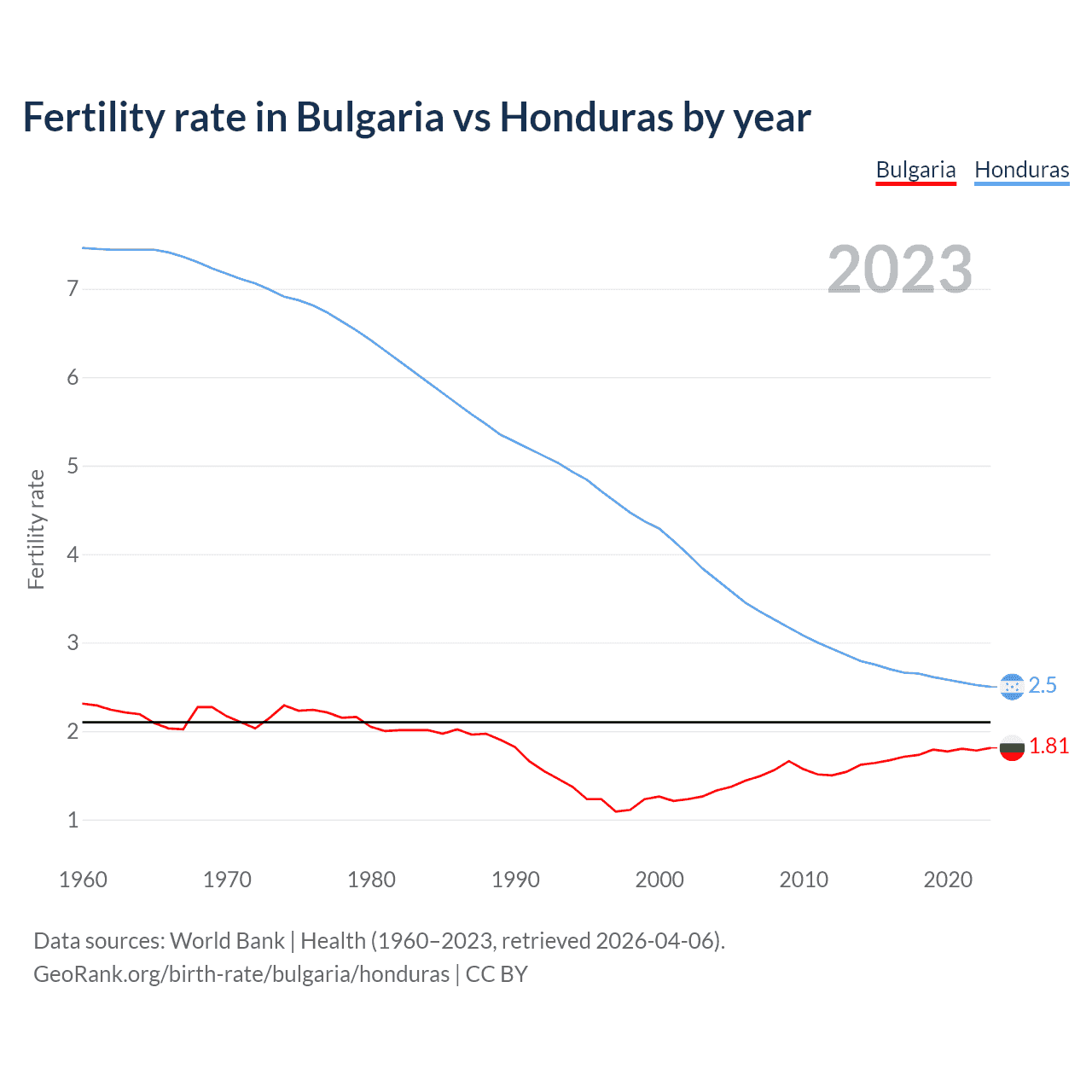 Fertility rate in Bulgaria vs Honduras by year

Bulgaria Honduras

2023

Fertility rate

7
6
5
4
3
2
1

2.5
1.81

1960 1970 1980 1990 2000 2010 2020

Data sources: World Bank | Health (1960–2023, retrieved 2026-04-06).
GeoRank.org/birth-rate/bulgaria/honduras | CC BY